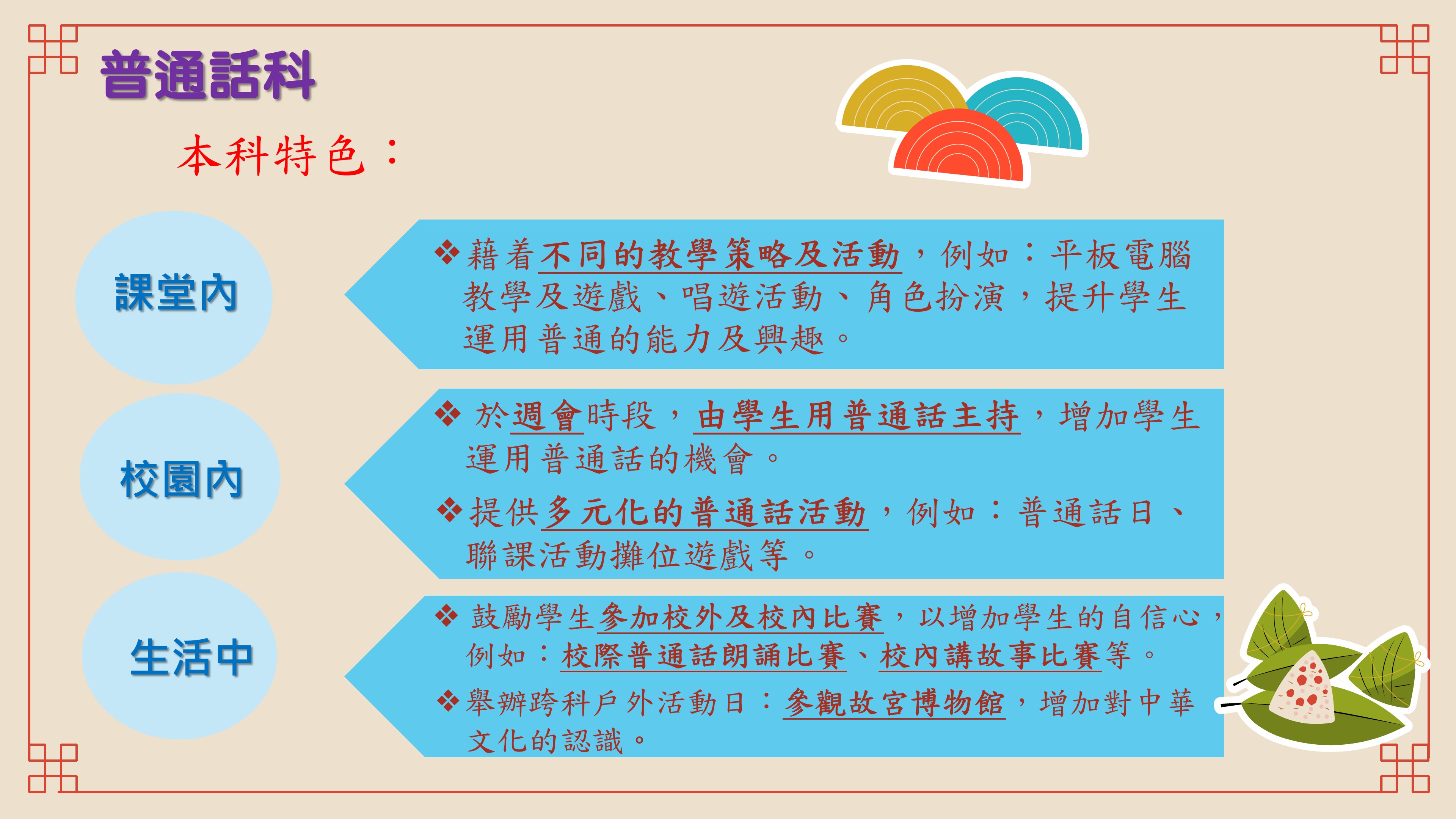 普通話科

本科特色：

課堂內

❖藉着不同的教學策略及活動，例如：平板電腦教學及遊戲、唱遊活動、角色扮演，提升學生運用普通的能力及興趣。

校園內

❖ 於週會時段，由學生用普通話主持，增加學生運用普通話的機會。

❖提供多元化的普通話活動，例如：普通話日、聯課活動攤位遊戲等。

生活中

❖ 鼓勵學生參加校外及校內比賽，以增加學生的自信心，例如：校際普通話朗誦比賽、校內講故事比賽等。

❖舉辦跨科戶外活動日：參觀故宮博物館，增加對中華文化的認識。